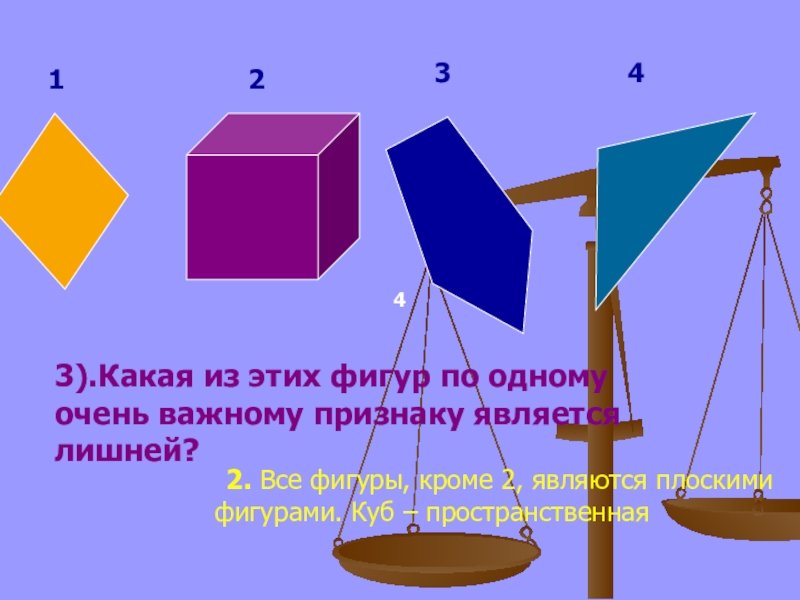 1

2

3

4

4

3).Какая из этих фигур по одному очень важному признаку является лишней?

2. Все фигуры, кроме 2, являются плоскими фигурами. Куб – пространственная